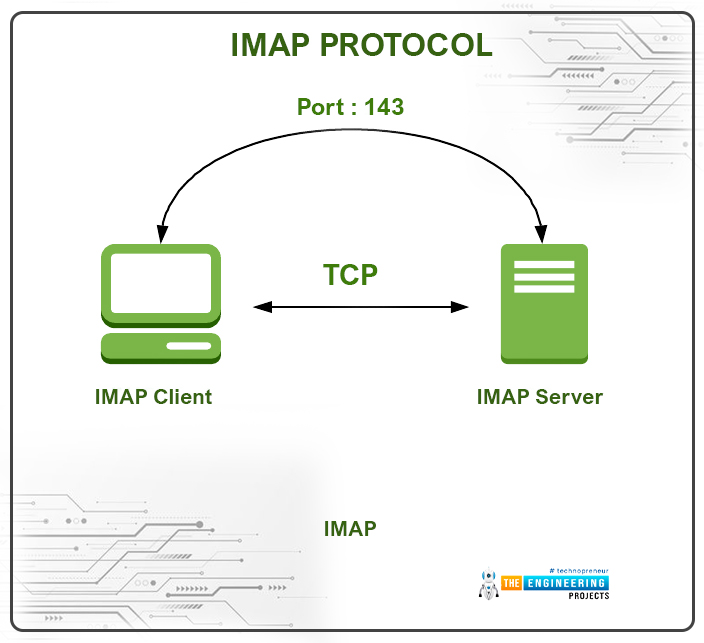 IMAP PROTOCOL

Port : 143

TCP

IMAP Client

IMAP Server

IMAP

# technopreneur
THE ENGINEERING
PROJECTS